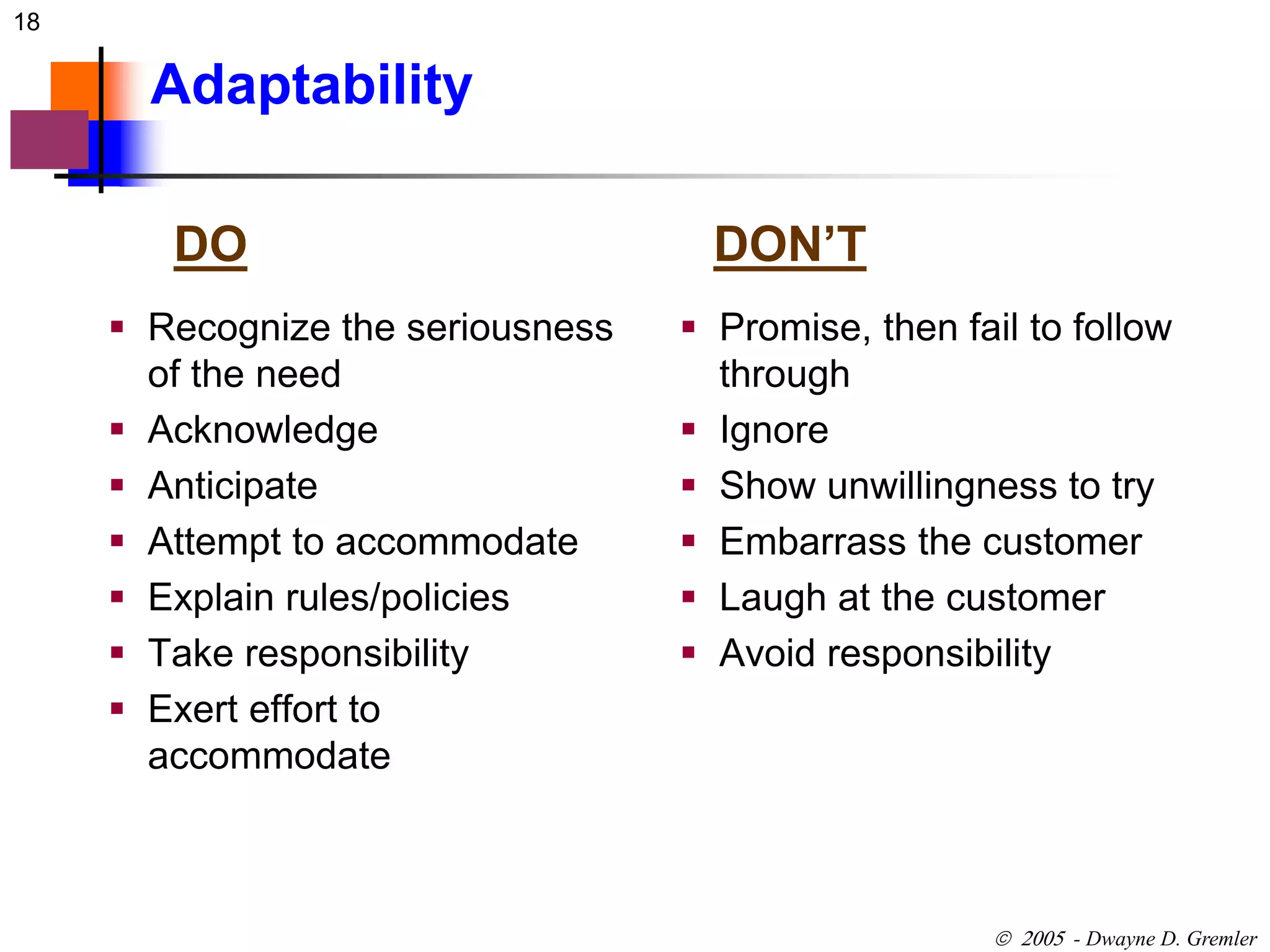 18

Adaptability

DO

- Recognize the seriousness of the need
- Acknowledge
- Anticipate
- Attempt to accommodate
- Explain rules/policies
- Take responsibility
- Exert effort to accommodate

DON'T

- Promise, then fail to follow through
- Ignore
- Show unwillingness to try
- Embarrass the customer
- Laugh at the customer
- Avoid responsibility

© 2005 - Dwayne D. Gremler